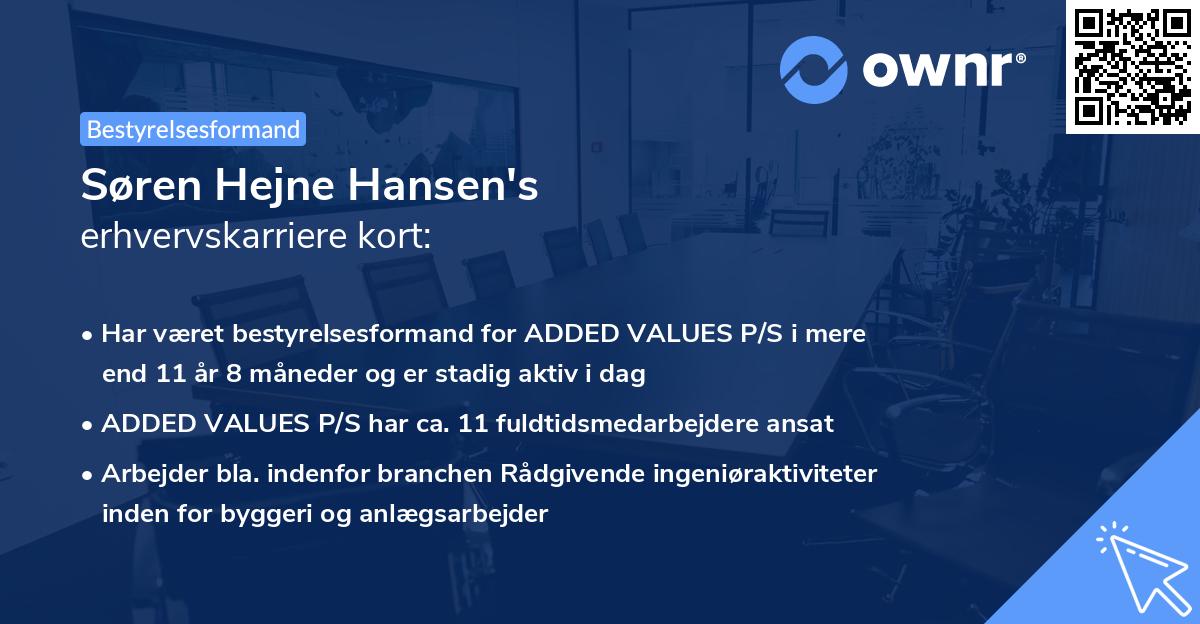 ownr®

Bestyrelsesformand

Søren Hejne Hansen's
erhvervskarriere kort:

• Har været bestyrelsesformand for ADDED VALUES P/S i mere end 11 år 8 måneder og er stadig aktiv i dag

• ADDED VALUES P/S har ca. 11 fuldtidsmedarbejdere ansat

• Arbejder bla. indenfor branchen Rådgivende ingeniøraktiviteter inden for byggeri og anlægsarbejder